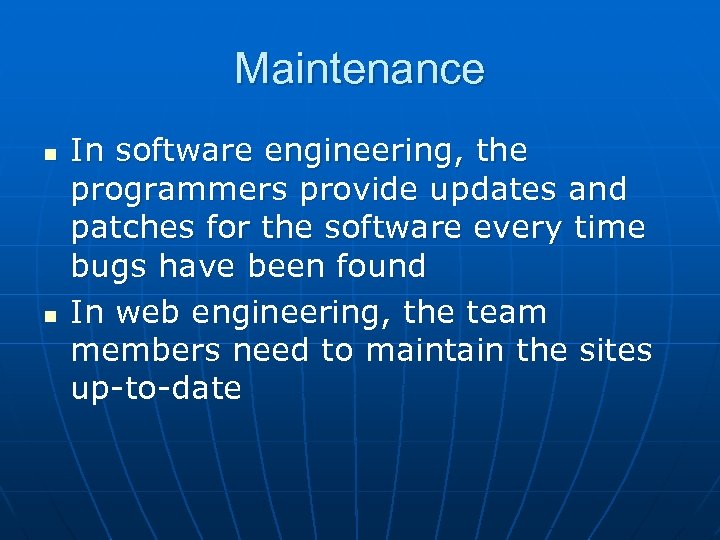 Maintenance

- In software engineering, the programmers provide updates and patches for the software every time bugs have been found
- In web engineering, the team members need to maintain the sites up-to-date